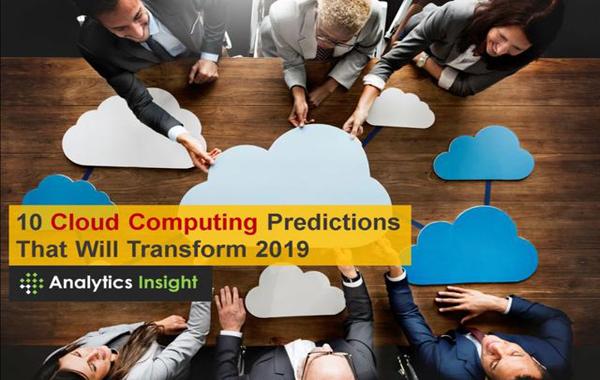 10 Cloud Computing Predictions That Will Transform 2019

Analytics Insight